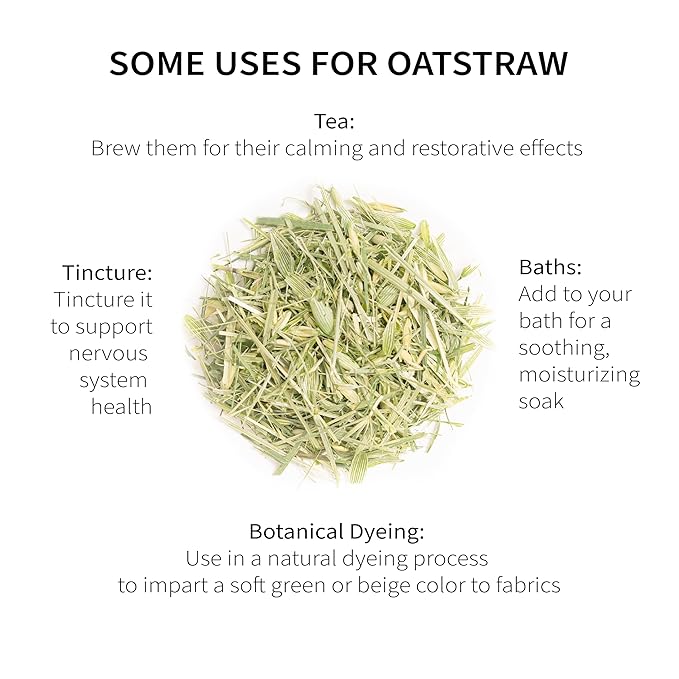 SOME USES FOR OATSTRAW

Tea:
Brew them for their calming and restorative effects

Tincture:
Tincture it to support nervous system health

Baths:
Add to your bath for a soothing, moisturizing soak

Botanical Dyeing:
Use in a natural dyeing process to impart a soft green or beige color to fabrics